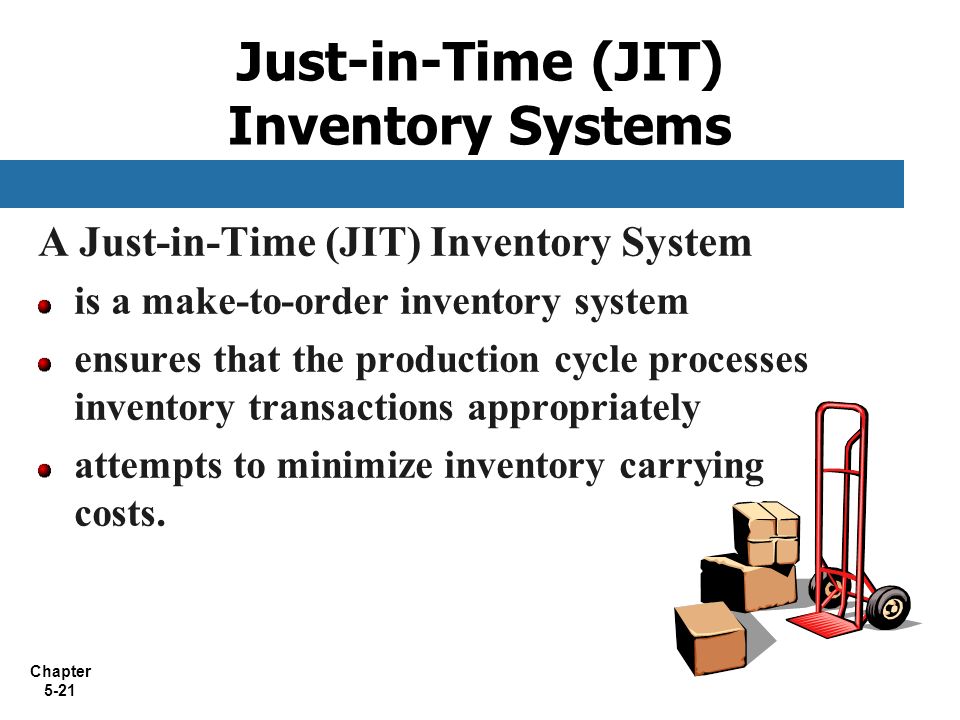 Just-in-Time (JIT) Inventory Systems

A Just-in-Time (JIT) Inventory System

- is a make-to-order inventory system
- ensures that the production cycle processes inventory transactions appropriately
- attempts to minimize inventory carrying costs.

Chapter 5-21